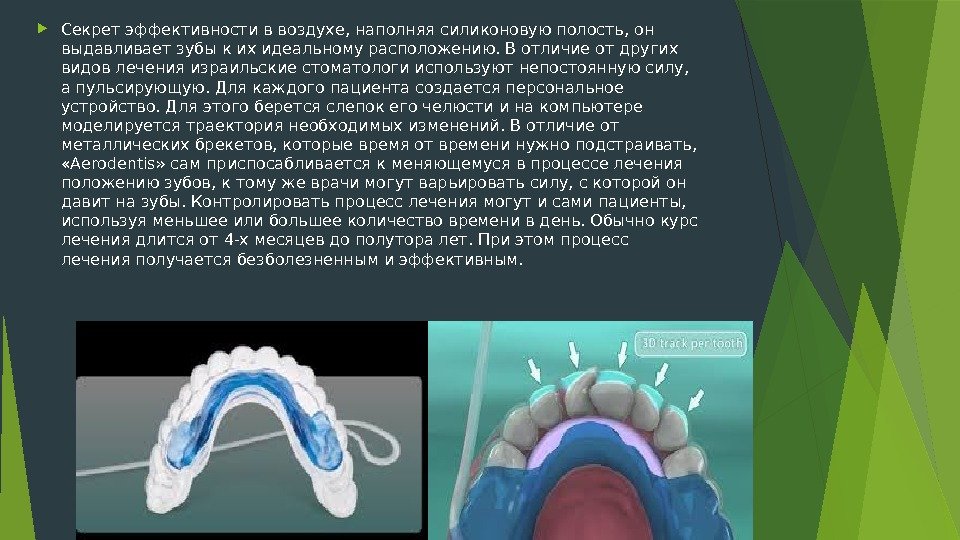 Секрет эффективности в воздухе, наполняя силиконовую полость, он выдавливает зубы к их идеальному расположению. В отличие от других видов лечения израильские стоматологи используют непостоянную силу, а пульсирующую. Для каждого пациента создается персональное устройство. Для этого берется слепок его челюсти и на компьютере моделируется траектория необходимых изменений. В отличие от металлических брекетов, которые время от времени нужно подстраивать, «Aerodentis» сам приспосабливается к меняющемуся в процессе лечения положению зубов, к тому же врачи могут варьировать силу, с которой он давит на зубы. Контролировать процесс лечения могут и сами пациенты, используя меньшее или большее количество времени в день. Обычно курс лечения длится от 4-х месяцев до полутора лет. При этом процесс лечения получается безболезненным и эффективным.

3D track per tooth